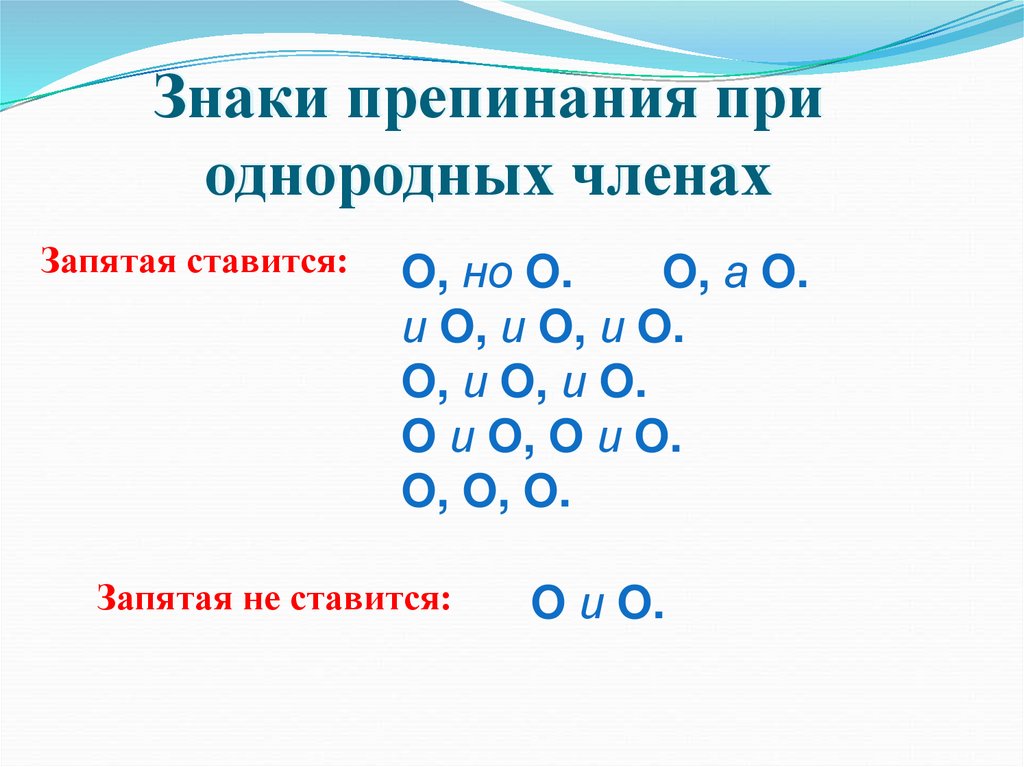 Знаки препинания при однородных членах

Запятая ставится:

О, но О. О, а О.
и О, и О, и О.
О, и О, и О.
О и О, О и О.
О, О, О.

Запятая не ставится:

О и О.